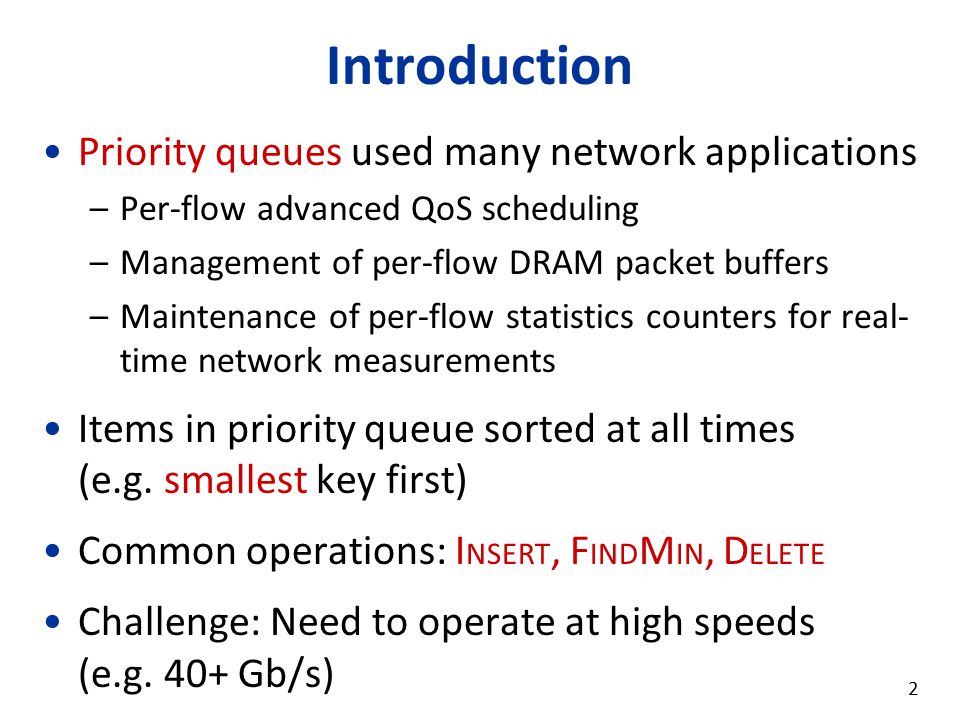 Introduction

• Priority queues used many network applications
  – Per-flow advanced QoS scheduling
  – Management of per-flow DRAM packet buffers
  – Maintenance of per-flow statistics counters for real-time network measurements

• Items in priority queue sorted at all times (e.g. smallest key first)

• Common operations: INSERT, FINDMIN, DELETE

• Challenge: Need to operate at high speeds (e.g. 40+ Gb/s)

2